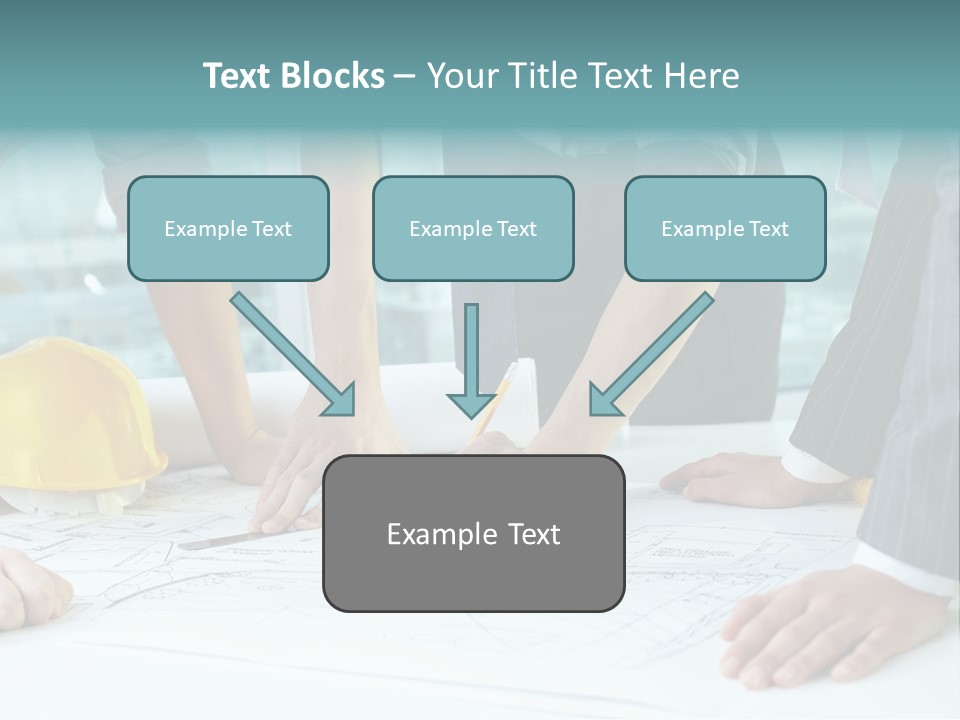 Text Blocks – Your Title Text Here

Example Text

Example Text

Example Text

Example Text